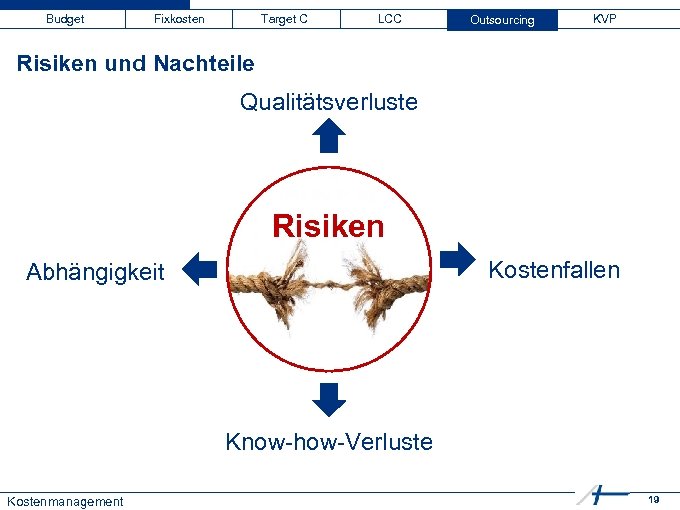 Budget Fixkosten Target C LCC Outsourcing KVP

Risiken und Nachteile

Qualitätsverluste

Risiken

Abhängigkeit

Kostenfallen

Know-how-Verluste

Kostenmanagement

19